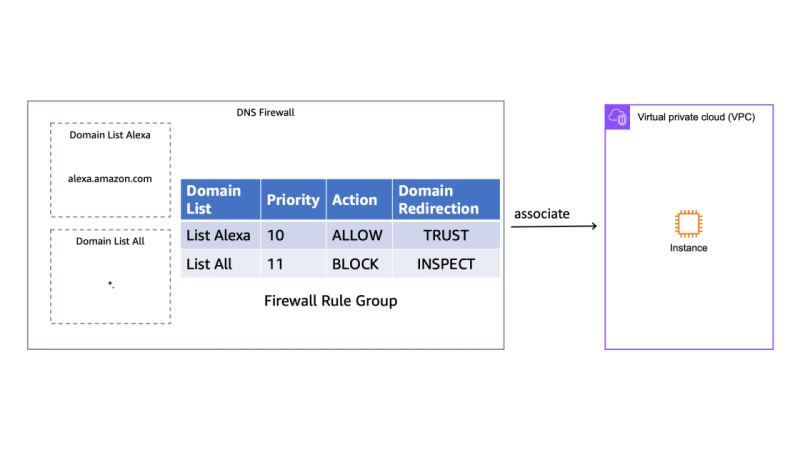 DNS Firewall

Domain List Alexa

alexa.amazon.com

Domain List All

*.

| Domain List | Priority | Action | Domain Redirection |
|---|---|---|---|
| List Alexa | 10 | ALLOW | TRUST |
| List All | 11 | BLOCK | INSPECT |

Firewall Rule Group

associate

Virtual private cloud (VPC)

Instance